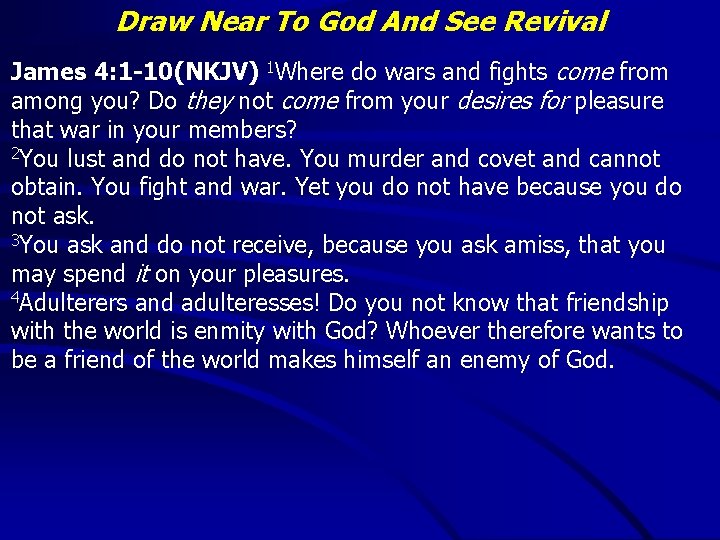 Draw Near To God And See Revival

James 4:1-10(NKJV) $^1$Where do wars and fights come from among you? Do they not come from your desires for pleasure that war in your members?
$^2$You lust and do not have. You murder and covet and cannot obtain. You fight and war. Yet you do not have because you do not ask.
$^3$You ask and do not receive, because you ask amiss, that you may spend it on your pleasures.
$^4$Adulterers and adulteresses! Do you not know that friendship with the world is enmity with God? Whoever therefore wants to be a friend of the world makes himself an enemy of God.